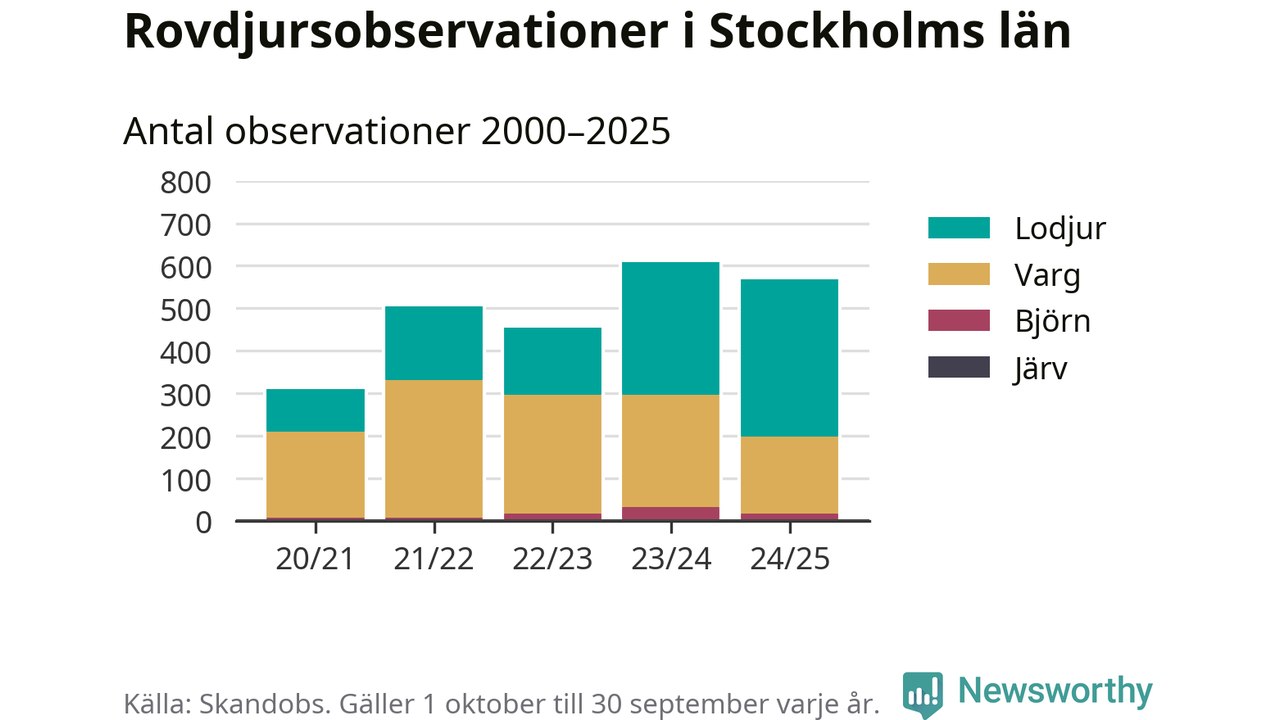 Rovdjursobservationer i Stockholms län

Antal observationer 2000–2025

800
700
600
500
400
300
200
100
0

20/21
21/22
22/23
23/24
24/25

Lodjur
Varg
Björn
Järv

Källa: Skandobs. Gäller 1 oktober till 30 september varje år.

Newsworthy